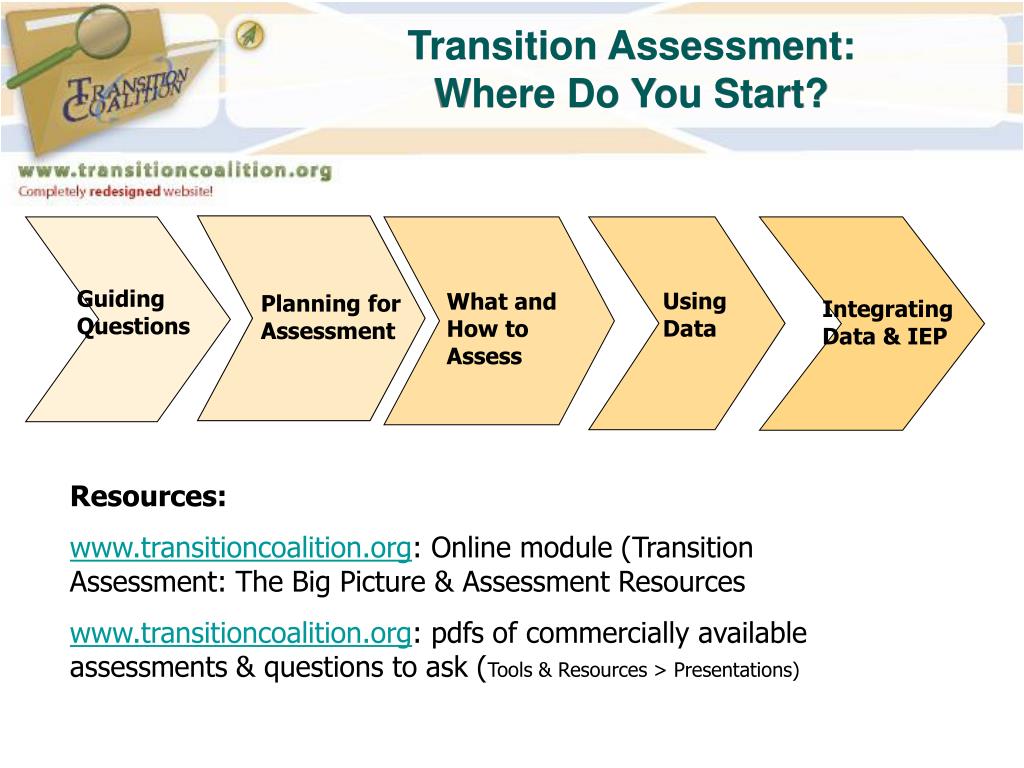 TRANSITION COALITION

Transition Assessment: Where Do You Start?

www.transitioncoalition.org
Completely redesigned website!

Guiding Questions

Planning for Assessment

What and How to Assess

Using Data

Integrating Data & IEP

Resources:

www.transitioncoalition.org: Online module (Transition Assessment: The Big Picture & Assessment Resources

www.transitioncoalition.org: pdfs of commercially available assessments & questions to ask (Tools & Resources > Presentations)